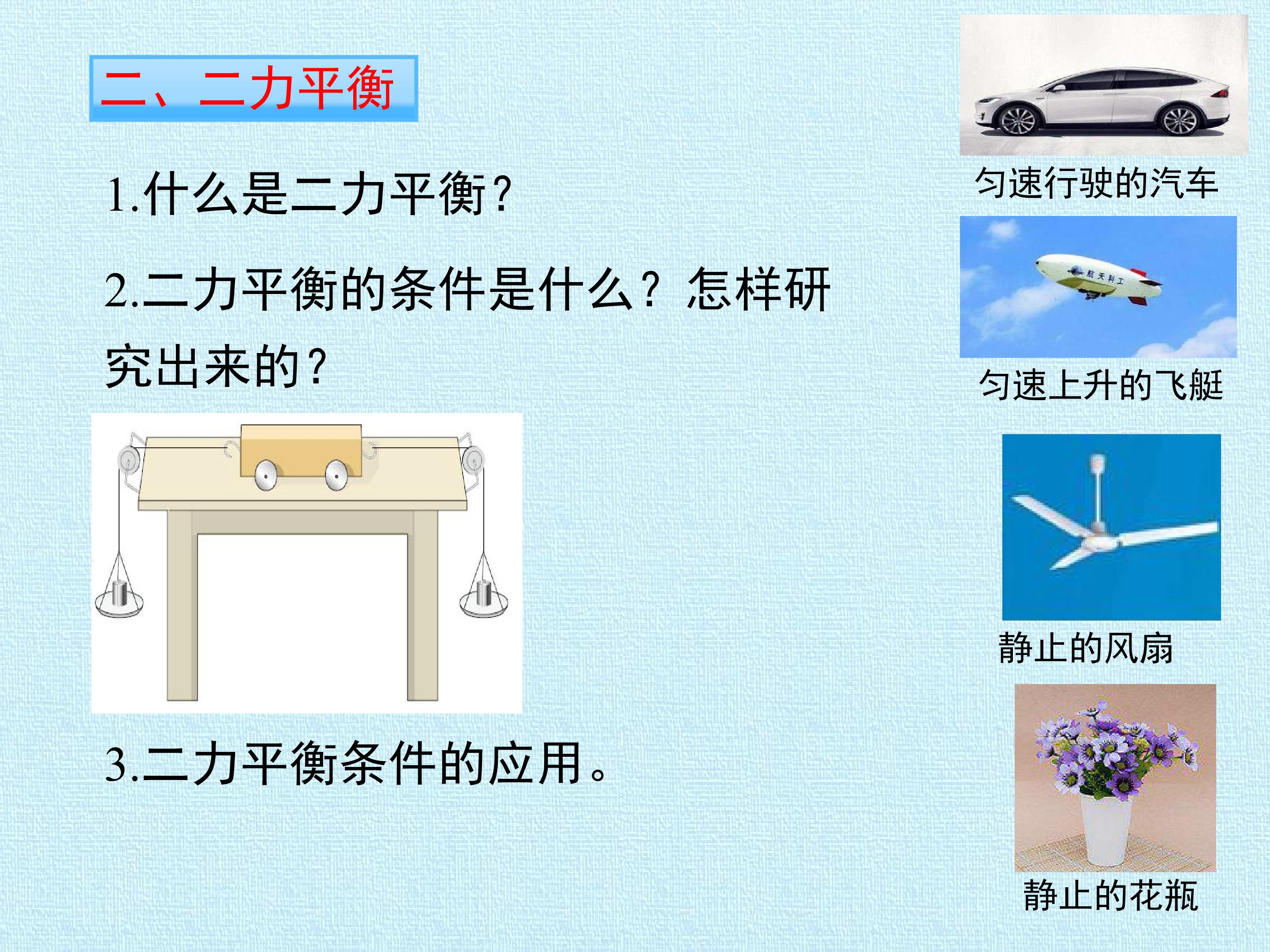 二、二力平衡

1.什么是二力平衡?

2.二力平衡的条件是什么？怎样研究出来的?

3.二力平衡条件的应用。

匀速行驶的汽车

匀速上升的飞艇

静止的风扇

静止的花瓶